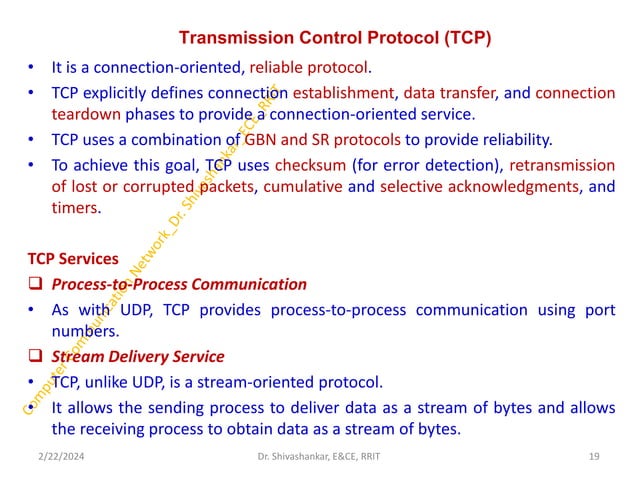 Transmission Control Protocol (TCP)

• It is a connection-oriented, reliable protocol.
• TCP explicitly defines connection establishment, data transfer, and connection teardown phases to provide a connection-oriented service.
• TCP uses a combination of GBN and SR protocols to provide reliability.
• To achieve this goal, TCP uses checksum (for error detection), retransmission of lost or corrupted packets, cumulative and selective acknowledgments, and timers.

TCP Services
❑ Process-to-Process Communication
• As with UDP, TCP provides process-to-process communication using port numbers.
❑ Stream Delivery Service
• TCP, unlike UDP, is a stream-oriented protocol.
• It allows the sending process to deliver data as a stream of bytes and allows the receiving process to obtain data as a stream of bytes.

Computer Communication Network_Dr. Shivashankar, E&CE, RRIT

2/22/2024 Dr. Shivashankar, E&CE, RRIT 19